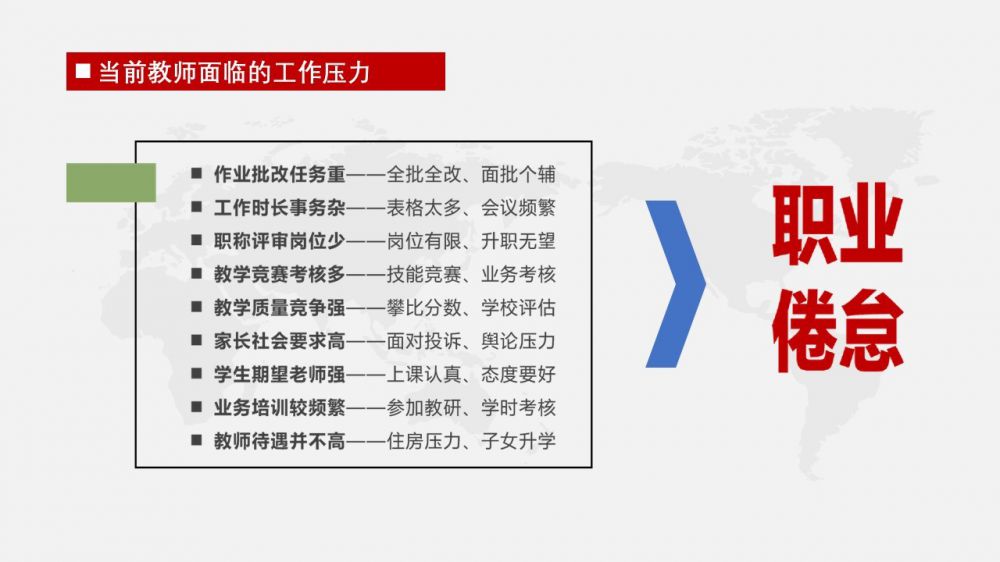 ■ 当前教师面临的工作压力

■ 作业批改任务重——全批全改、面批个辅
■ 工作时长事务杂——表格太多、会议频繁
■ 职称评审岗位少——岗位有限、升职无望
■ 教学竞赛考核多——技能竞赛、业务考核
■ 教学质量竞争强——攀比分数、学校评估
■ 家长社会要求高——面对投诉、舆论压力
■ 学生期望老师强——上课认真、态度要好
■ 业务培训较频繁——参加教研、学时考核
■ 教师待遇并不高——住房压力、子女升学

职业倦怠